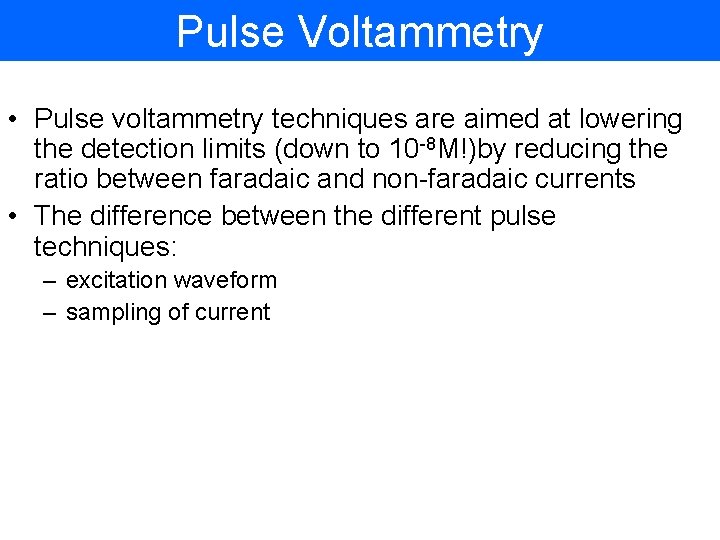 Pulse Voltammetry

• Pulse voltammetry techniques are aimed at lowering the detection limits (down to $10^{-8}$M!)by reducing the ratio between faradaic and non-faradaic currents

• The difference between the different pulse techniques:
– excitation waveform
– sampling of current